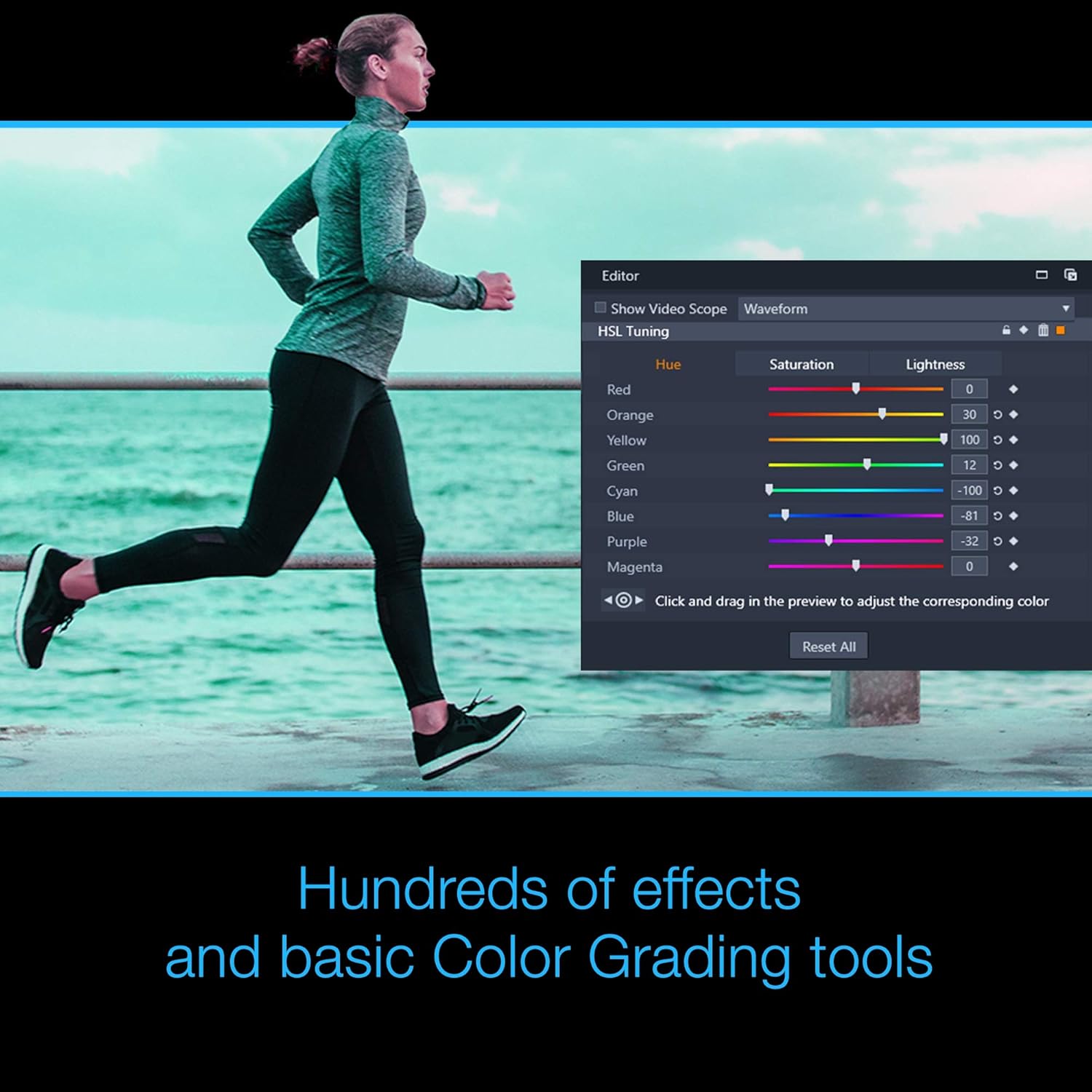 Editor

Show Video Scope Waveform

HSL Tuning

Hue Saturation Lightness

Red 0
Orange 30
Yellow 100
Green 12
Cyan -100
Blue -81
Purple -32
Magenta 0

Click and drag in the preview to adjust the corresponding color

Reset All

Hundreds of effects
and basic Color Grading tools